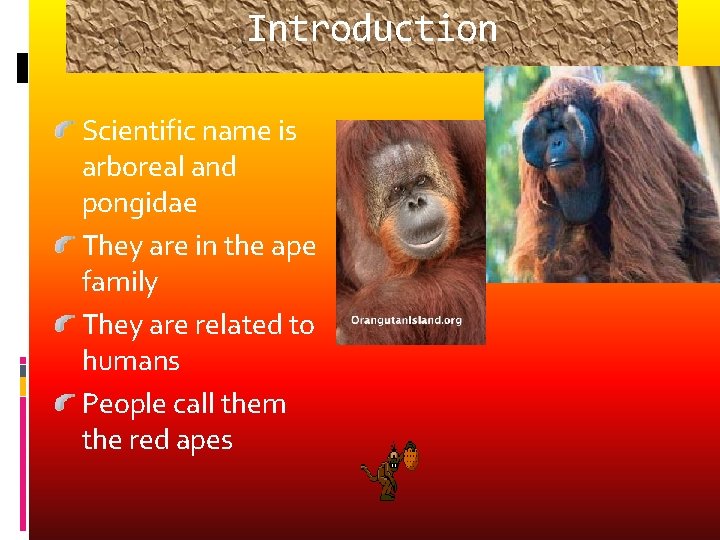 Introduction

Scientific name is arboreal and pongidae

They are in the ape family

They are related to humans

People call them the red apes

OrangutanIsland.org